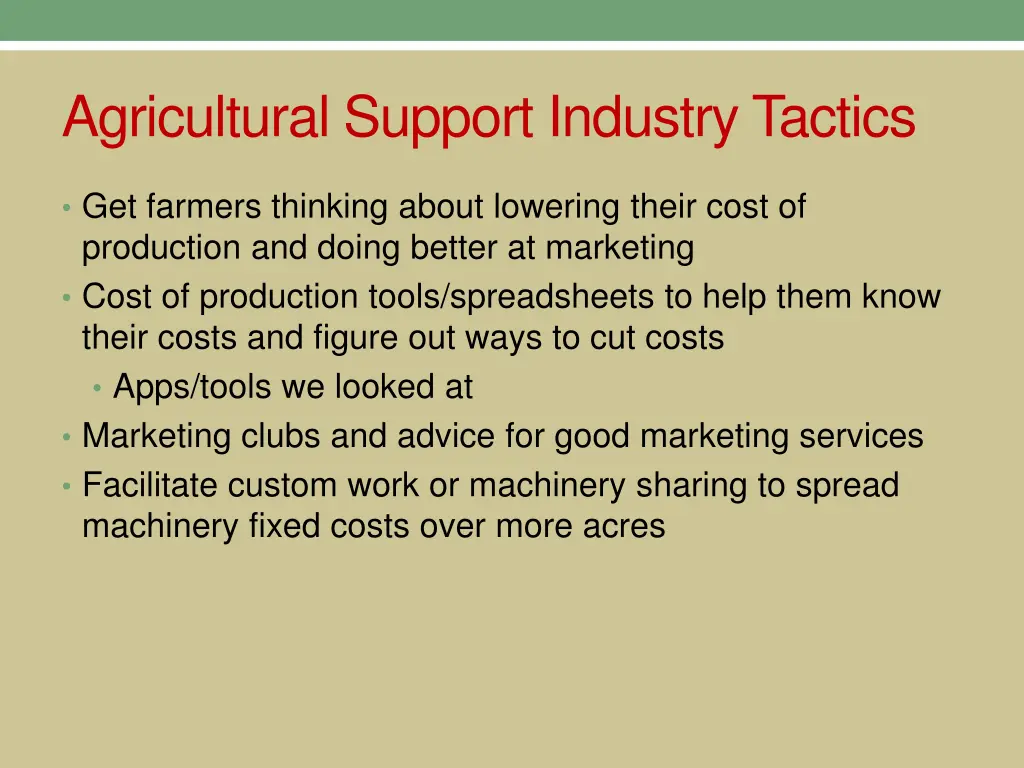 Agricultural Support Industry Tactics

• Get farmers thinking about lowering their cost of production and doing better at marketing
• Cost of production tools/spreadsheets to help them know their costs and figure out ways to cut costs
  • Apps/tools we looked at
• Marketing clubs and advice for good marketing services
• Facilitate custom work or machinery sharing to spread machinery fixed costs over more acres